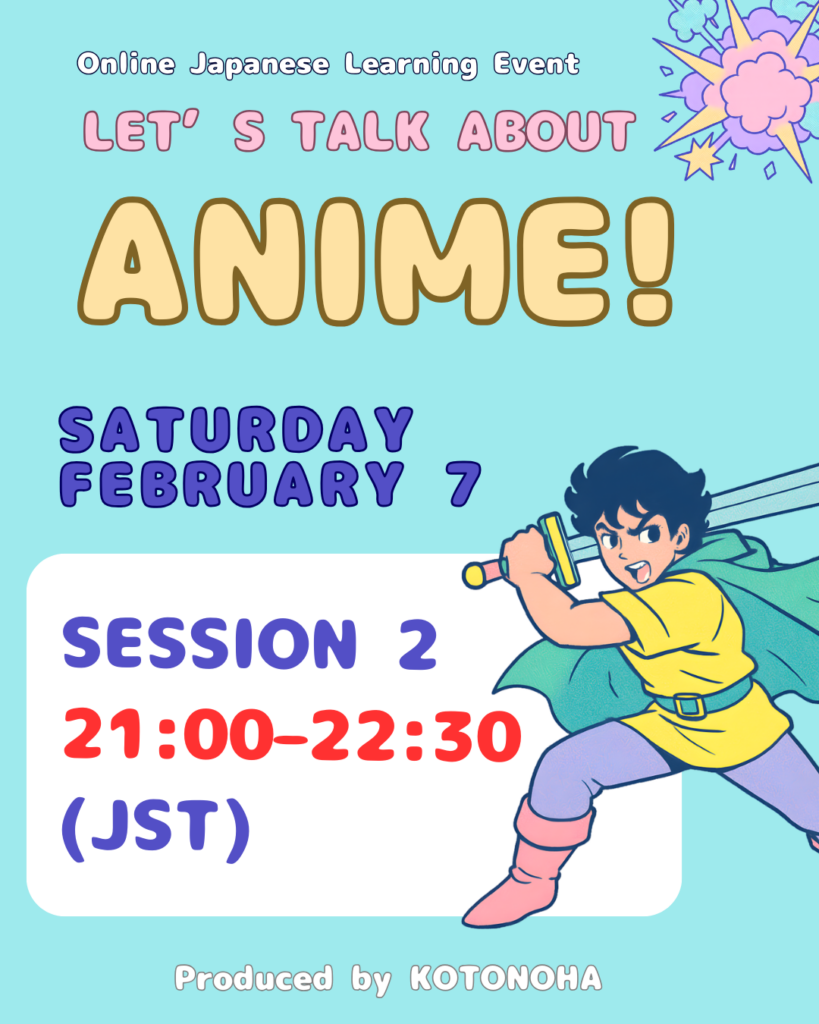 Online Japanese Learning Event

LET' S TALK ABOUT

ANIME!

SATURDAY
FEBRUARY 7

SESSION 2
21:00-22:30
(JST)

Produced by KOTONOHA